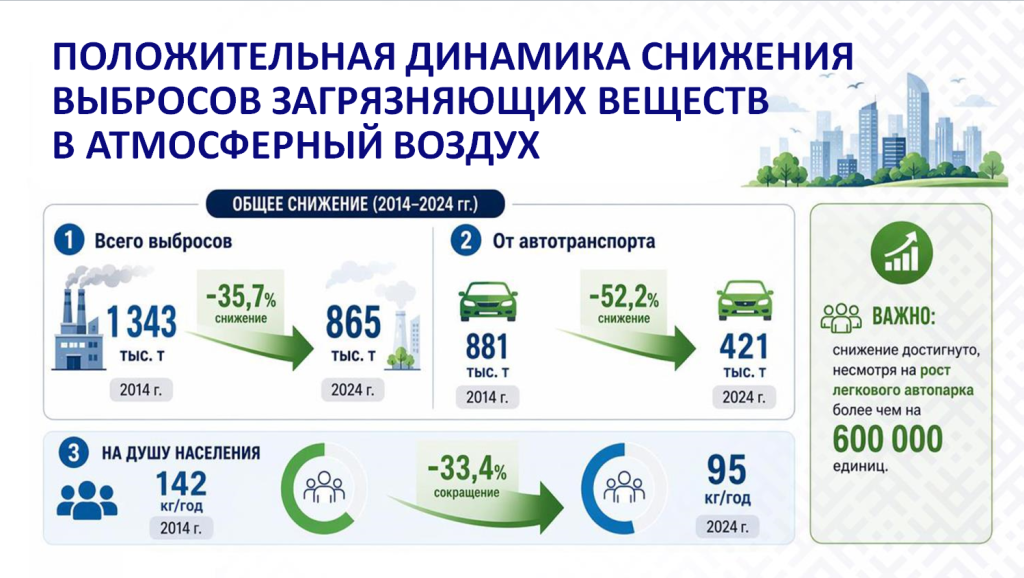 ПОЛОЖИТЕЛЬНАЯ ДИНАМИКА СНИЖЕНИЯ ВЫБРОСОВ ЗАГРЯЗНЯЮЩИХ ВЕЩЕСТВ В АТМОСФЕРНЫЙ ВОЗДУХ

ОБЩЕЕ СНИЖЕНИЕ (2014–2024 гг.)

1 Всего выбросов

1 343 тыс. т
2014 г.

-35,7% снижение

865 тыс. т
2024 г.

2 От автотранспорта

881 тыс. т
2014 г.

-52,2% снижение

421 тыс. т
2024 г.

3 НА ДУШУ НАСЕЛЕНИЯ

142 кг/год
2014 г.

-33,4% сокращение

95 кг/год
2024 г.

ВАЖНО:
снижение достигнуто, несмотря на рост легкового автопарка более чем на
600 000
единиц.